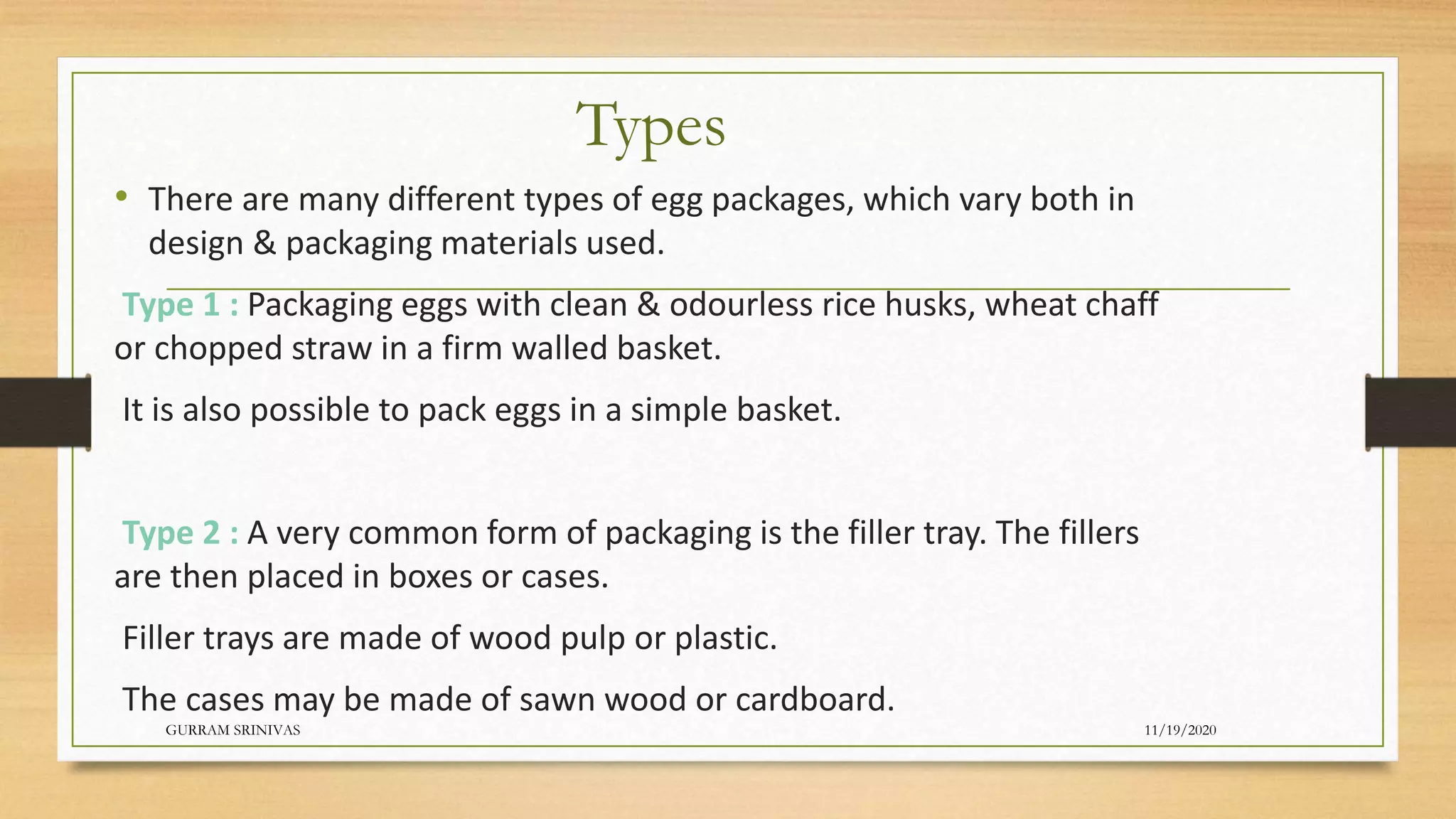 Types

• There are many different types of egg packages, which vary both in design & packaging materials used.

Type 1 : Packaging eggs with clean & odourless rice husks, wheat chaff or chopped straw in a firm walled basket.

It is also possible to pack eggs in a simple basket.

Type 2 : A very common form of packaging is the filler tray. The fillers are then placed in boxes or cases.

Filler trays are made of wood pulp or plastic.

The cases may be made of sawn wood or cardboard.

GURRAM SRINIVAS

11/19/2020